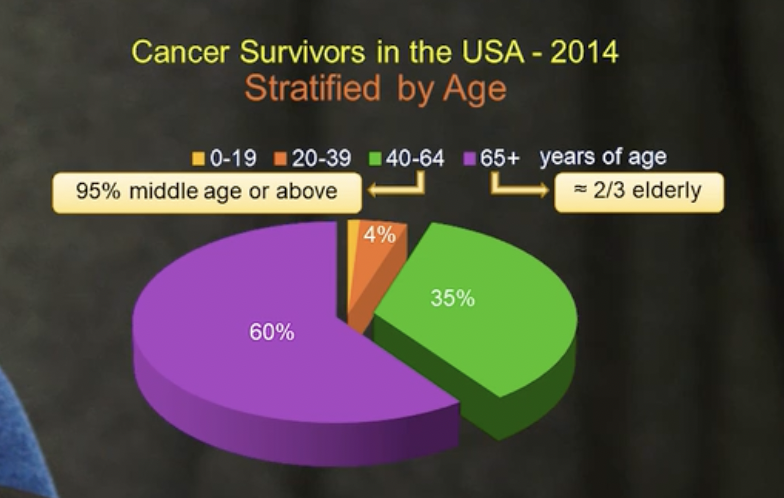 Cancer Survivors in the USA - 2014
Stratified by Age

0-19 20-39 40-64 65+ years of age

95% middle age or above

≈ 2/3 elderly

4%

35%

60%